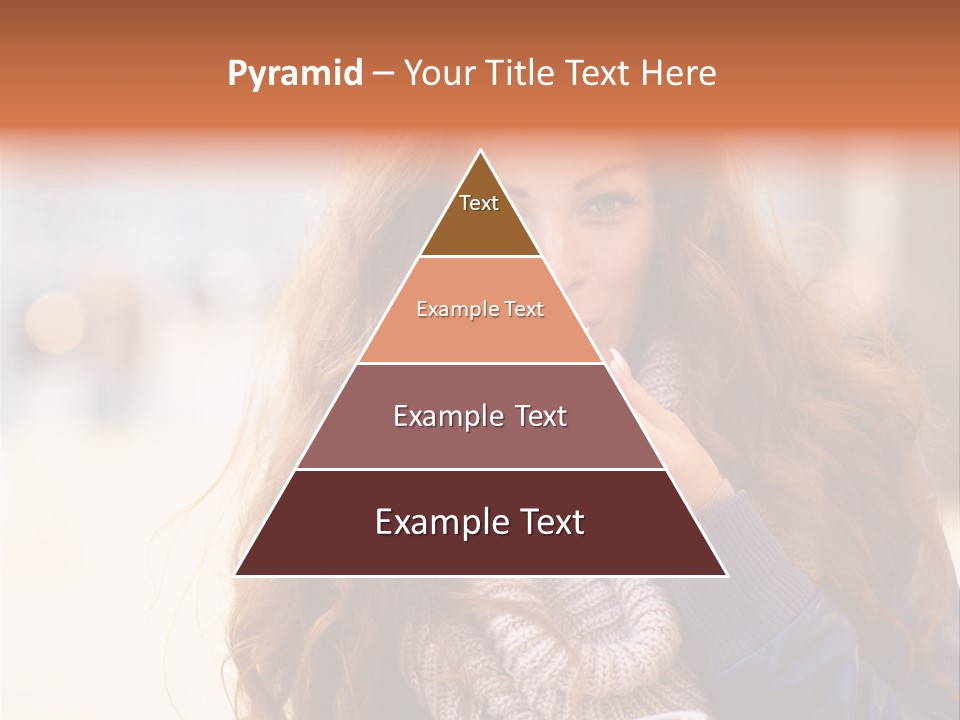 Pyramid – Your Title Text Here

Text

Example Text

Example Text

Example Text